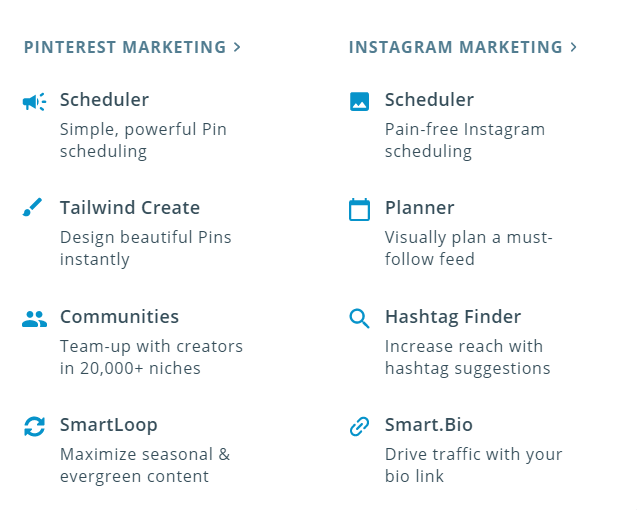 PINTEREST MARKETING >

Scheduler
Simple, powerful Pin scheduling

Tailwind Create
Design beautiful Pins instantly

Communities
Team-up with creators in 20,000+ niches

SmartLoop
Maximize seasonal & evergreen content

INSTAGRAM MARKETING >

Scheduler
Pain-free Instagram scheduling

Planner
Visually plan a must-follow feed

Hashtag Finder
Increase reach with hashtag suggestions

Smart.Bio
Drive traffic with your bio link